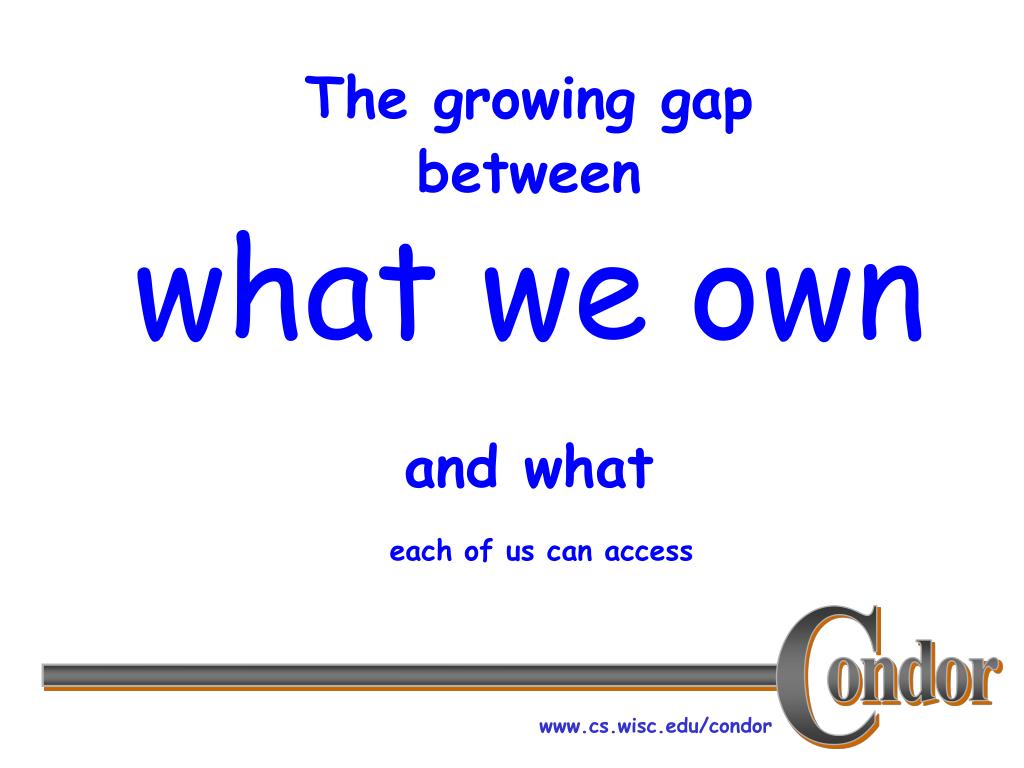 The growing gap between

what we own

and what

each of us can access

Condor

www.cs.wisc.edu/condor